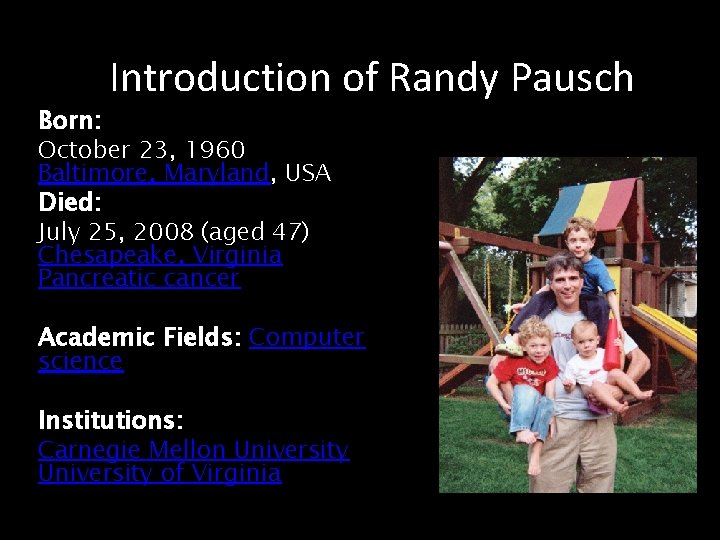 Introduction of Randy Pausch

Born:
October 23, 1960
Baltimore, Maryland, USA
Died:
July 25, 2008 (aged 47)
Chesapeake, Virginia
Pancreatic cancer

Academic Fields: Computer science

Institutions:
Carnegie Mellon University
University of Virginia